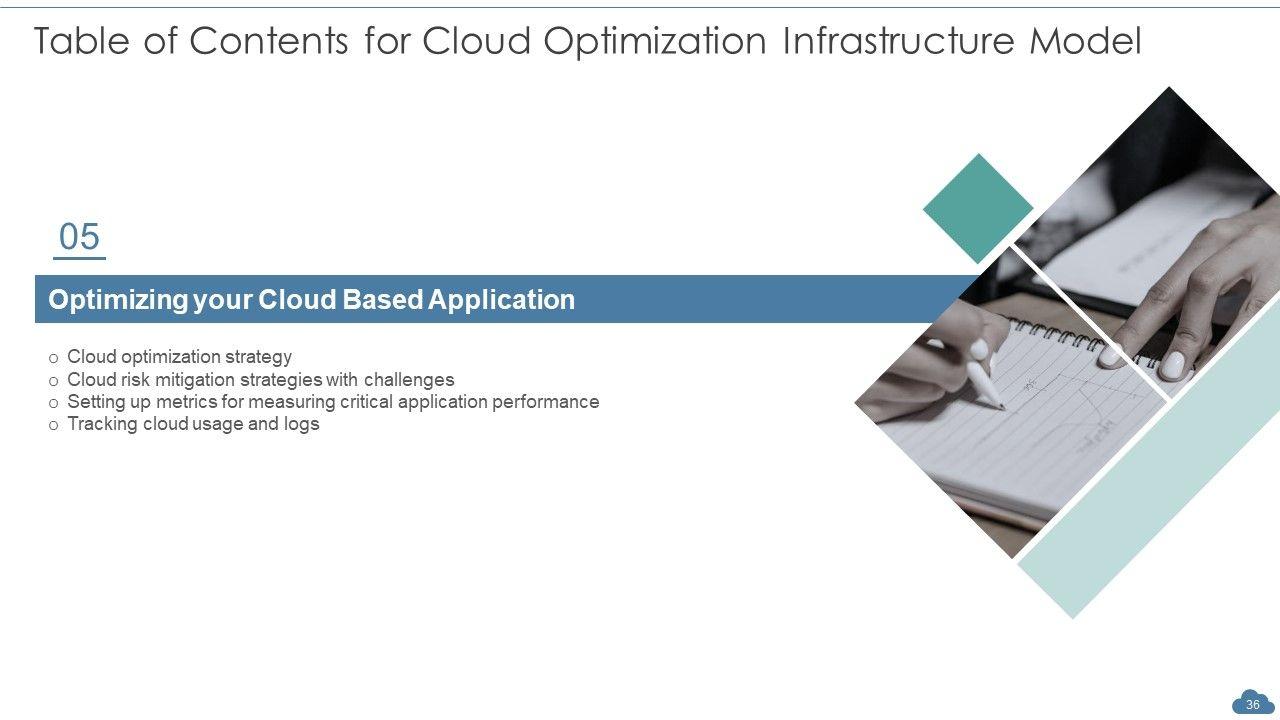 Table of Contents for Cloud Optimization Infrastructure Model

05

Optimizing your Cloud Based Application

o Cloud optimization strategy
o Cloud risk mitigation strategies with challenges
o Setting up metrics for measuring critical application performance
o Tracking cloud usage and logs

36